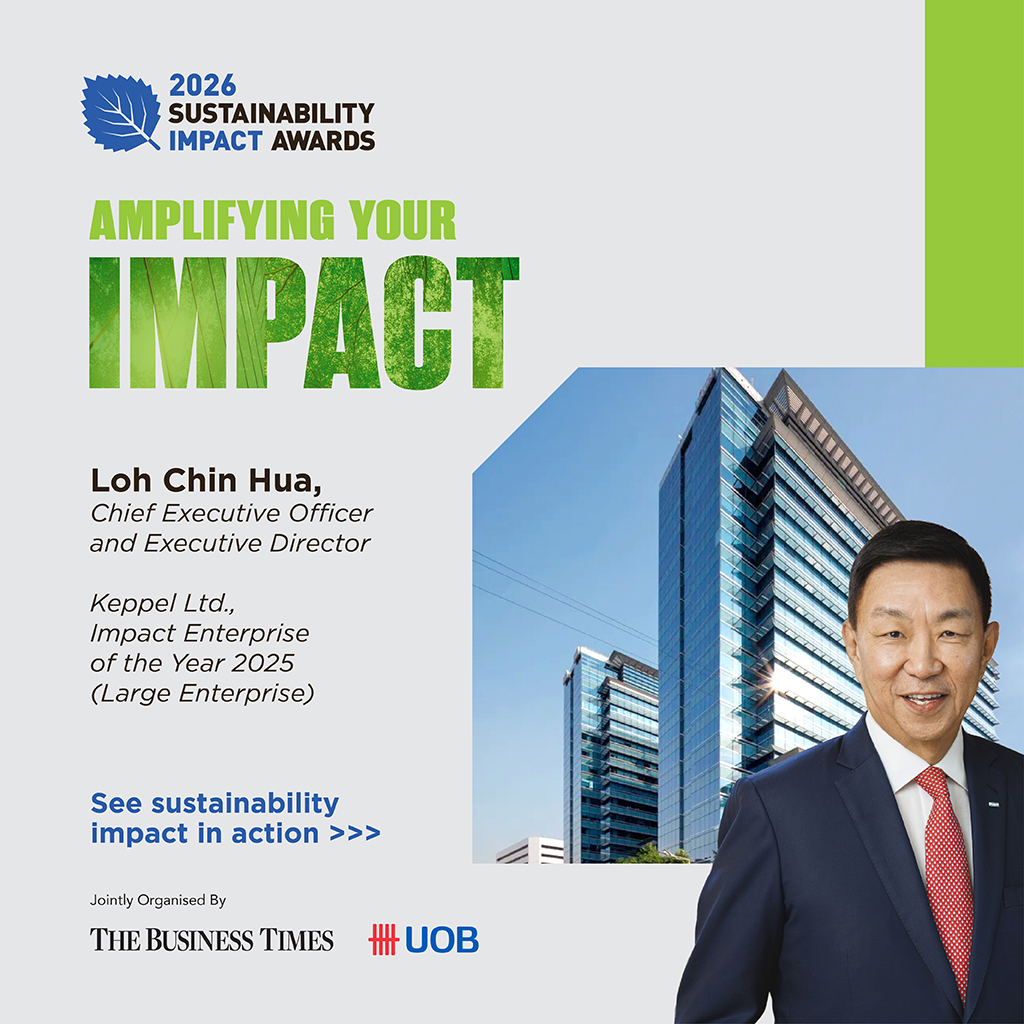 2026 SUSTAINABILITY IMPACT AWARDS

AMPLIFYING YOUR IMPACT

Loh Chin Hua,
Chief Executive Officer and Executive Director

Keppel Ltd., Impact Enterprise of the Year 2025 (Large Enterprise)

See sustainability impact in action >>>

Jointly Organised By

THE BUSINESS TIMES UOB